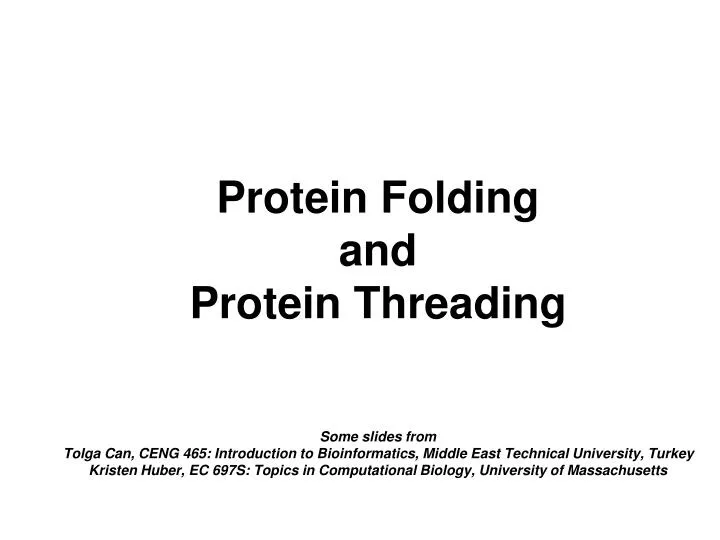 Protein Folding
and
Protein Threading

Some slides from
Tolga Can, CENG 465: Introduction to Bioinformatics, Middle East Technical University, Turkey
Kristen Huber, EC 697S: Topics in Computational Biology, University of Massachusetts